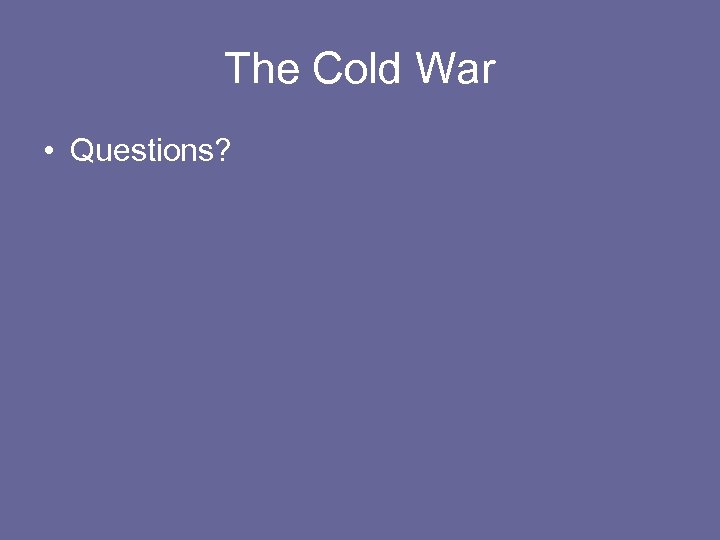 The Cold War

• Questions?